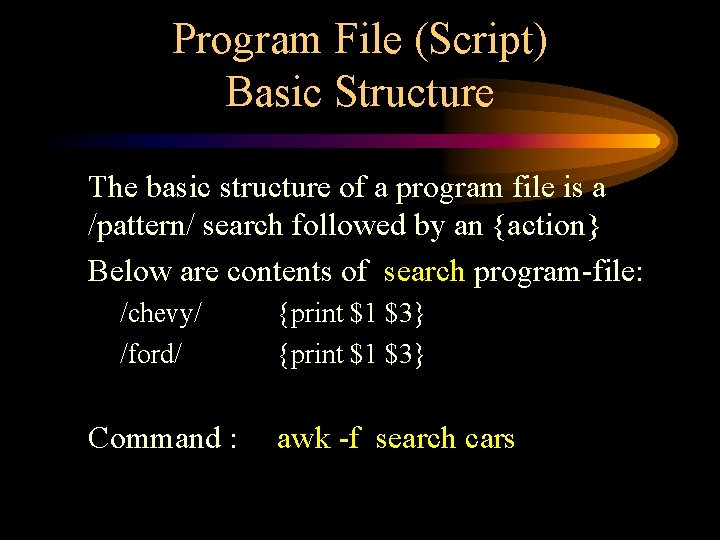 Program File (Script)
Basic Structure

The basic structure of a program file is a /pattern/ search followed by an {action}

Below are contents of search program-file:

/chevy/ {print \$1 \$3}

/ford/ {print \$1 \$3}

Command : awk -f search cars